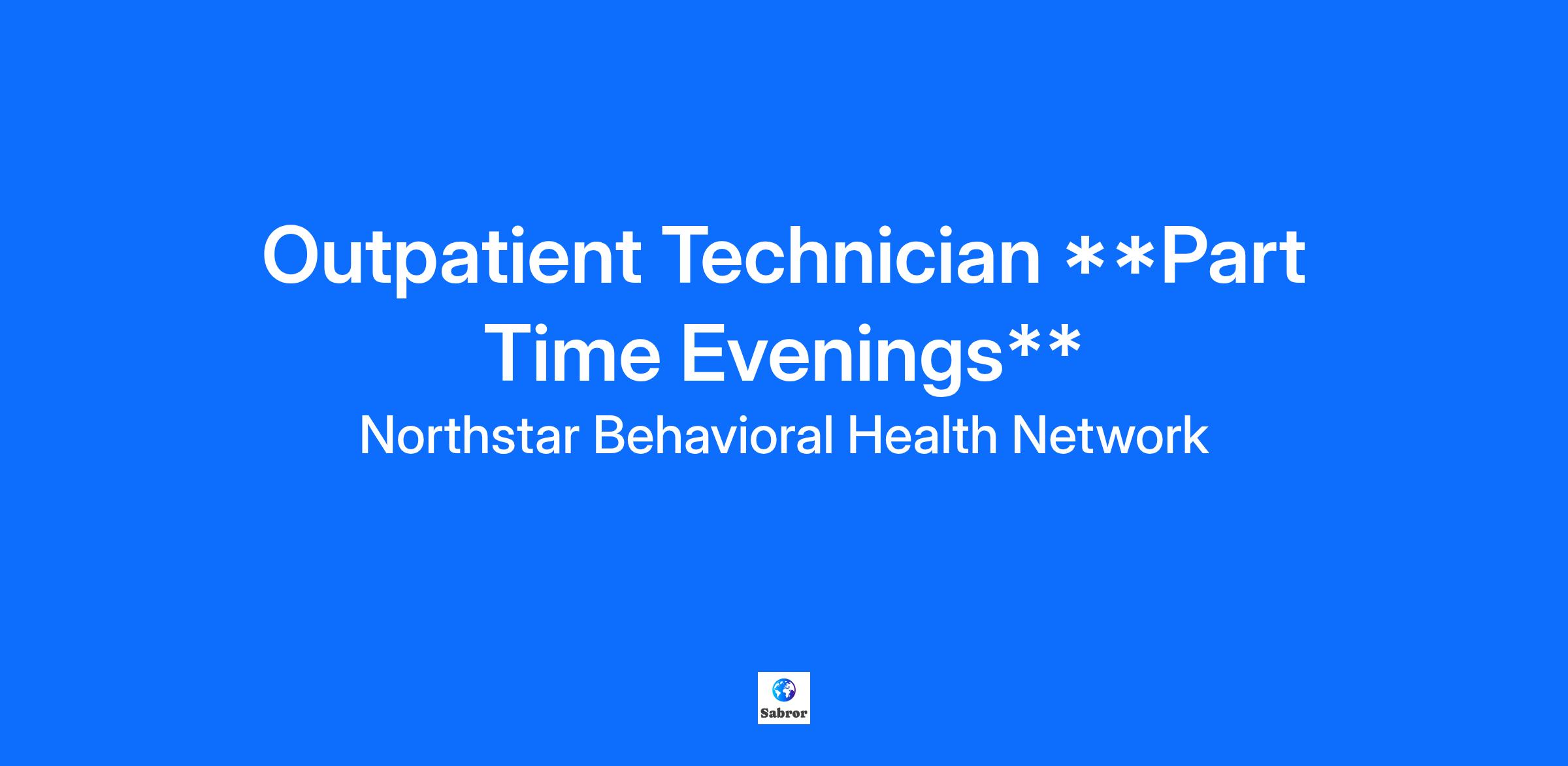 Outpatient Technician **Part Time Evenings**

Northstar Behavioral Health Network

Sabror